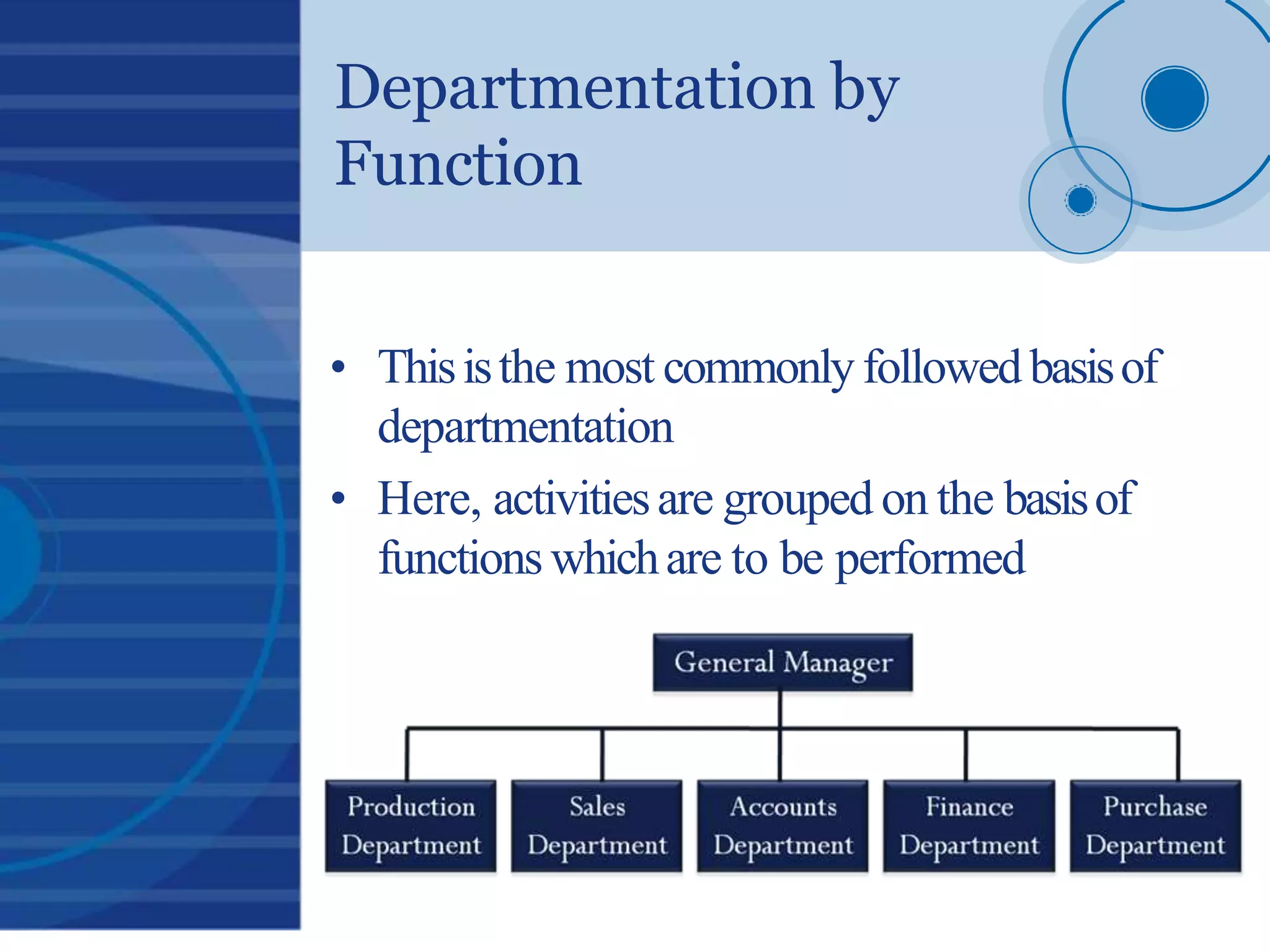 Departmentation by Function

• This is the most commonly followed basis of departmentation
• Here, activities are grouped on the basis of functions which are to be performed

General Manager

Production Department
Sales Department
Accounts Department
Finance Department
Purchase Department